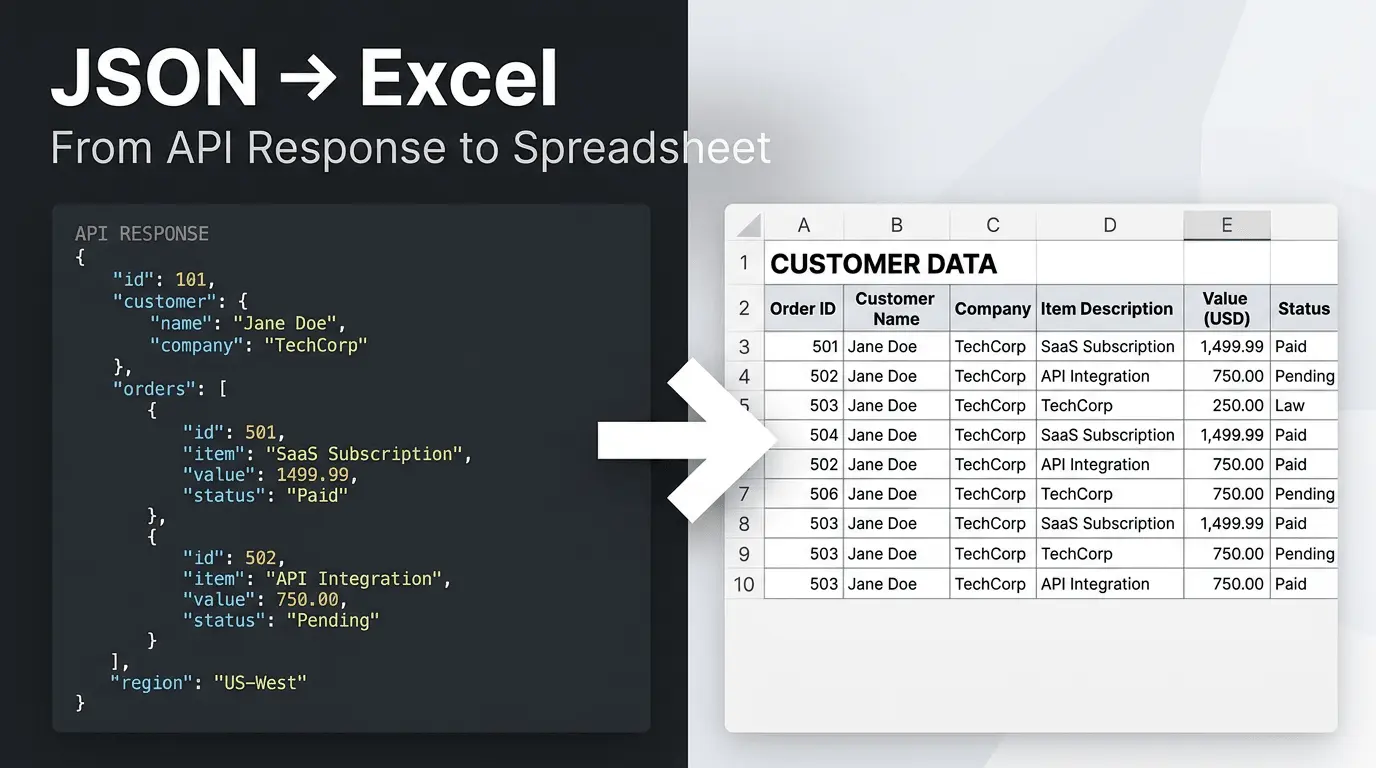 JSON → Excel
From API Response to Spreadsheet

API RESPONSE
{
"id": 101,
"customer": {
"name": "Jane Doe",
"company": "TechCorp"
},
"orders": [
{
"id": 501,
"item": "SaaS Subscription",
"value": 1499.99,
"status": "Paid"
},
{
"id": 502,
"item": "API Integration",
"value": 750.00,
"status": "Pending"
}
],
"region": "US-West"
}

| | A | B | C | D | E | |
|---|---|---|---|---|---|---|
| 1 | CUSTOMER DATA | | | | | |
| 2 | Order ID | Customer Name | Company | Item Description | Value (USD) | Status |
| 3 | 501 | Jane Doe | TechCorp | SaaS Subscription | 1,499.99 | Paid |
| 4 | 502 | Jane Doe | TechCorp | API Integration | 750.00 | Pending |
| 5 | 503 | Jane Doe | TechCorp | TechCorp | 250.00 | Law |
| | 504 | Jane Doe | TechCorp | SaaS Subscription | 1,499.99 | Paid |
| | 502 | Jane Doe | TechCorp | API Integration | 750.00 | Paid |
| 7 | 506 | Jane Doe | TechCorp | TechCorp | 750.00 | Pending |
| 8 | 503 | Jane Doe | TechCorp | SaaS Subscription | 1,499.99 | Paid |
| 9 | 503 | Jane Doe | TechCorp | TechCorp | 750.00 | Pending |
| 10 | 503 | Jane Doe | TechCorp | API Integration | 750.00 | Paid |